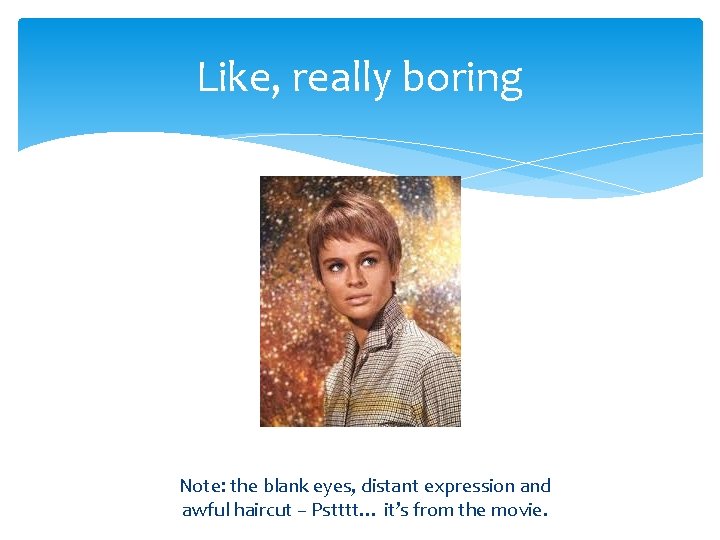 Like, really boring

Note: the blank eyes, distant expression and awful haircut – Pstttt… it's from the movie.